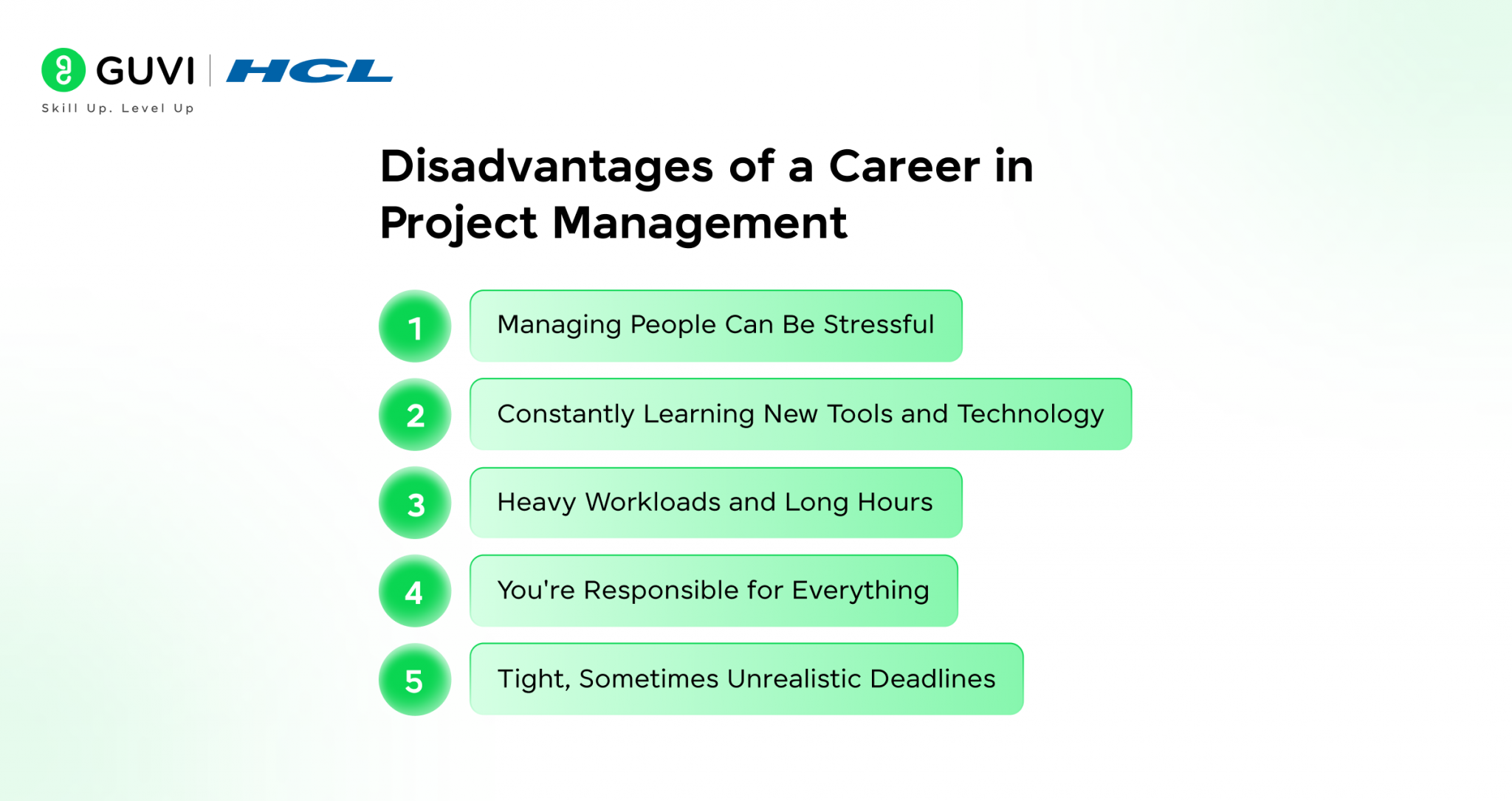 GUVI | HCL
Skill Up. Level Up

Disadvantages of a Career in Project Management

1 Managing People Can Be Stressful

2 Constantly Learning New Tools and Technology

3 Heavy Workloads and Long Hours

4 You're Responsible for Everything

5 Tight, Sometimes Unrealistic Deadlines